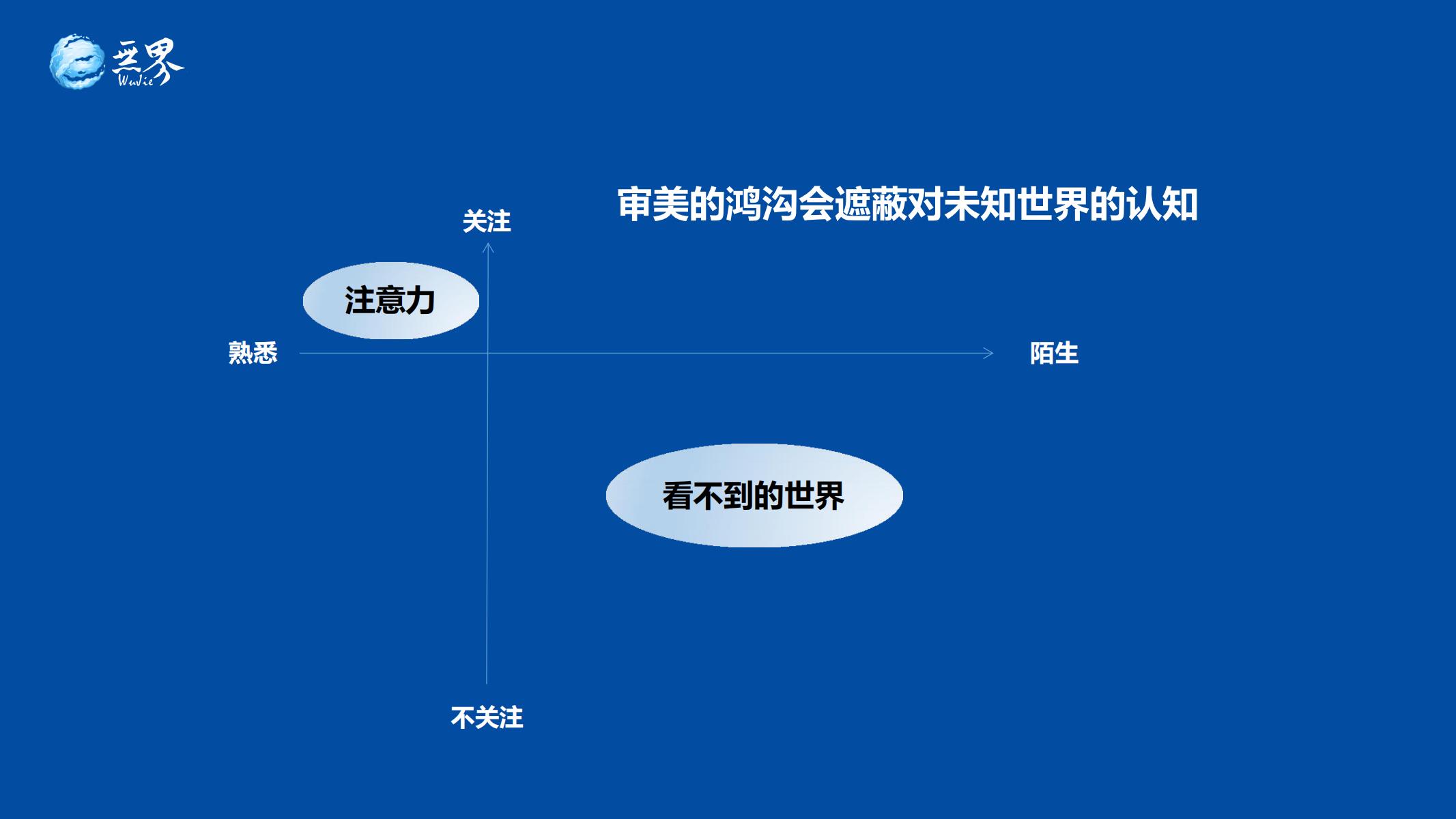 无界
WuJie

审美的鸿沟会遮蔽对未知世界的认知

关注

注意力

熟悉

陌生

看不到的世界

不关注